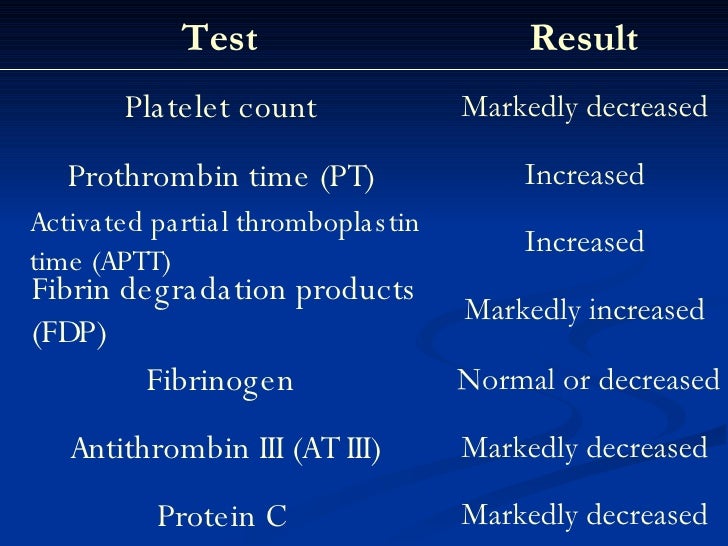 | Test | Result |
|---|---|
| Platelet count | Markedly decreased |
| Prothrombin time (PT) | Increased |
| Activated partial thromboplastin time (APTT) | Increased |
| Fibrin degradation products (FDP) | Markedly increased |
| Fibrinogen | Normal or decreased |
| Antithrombin III (AT III) | Markedly decreased |
| Protein C | Markedly decreased |